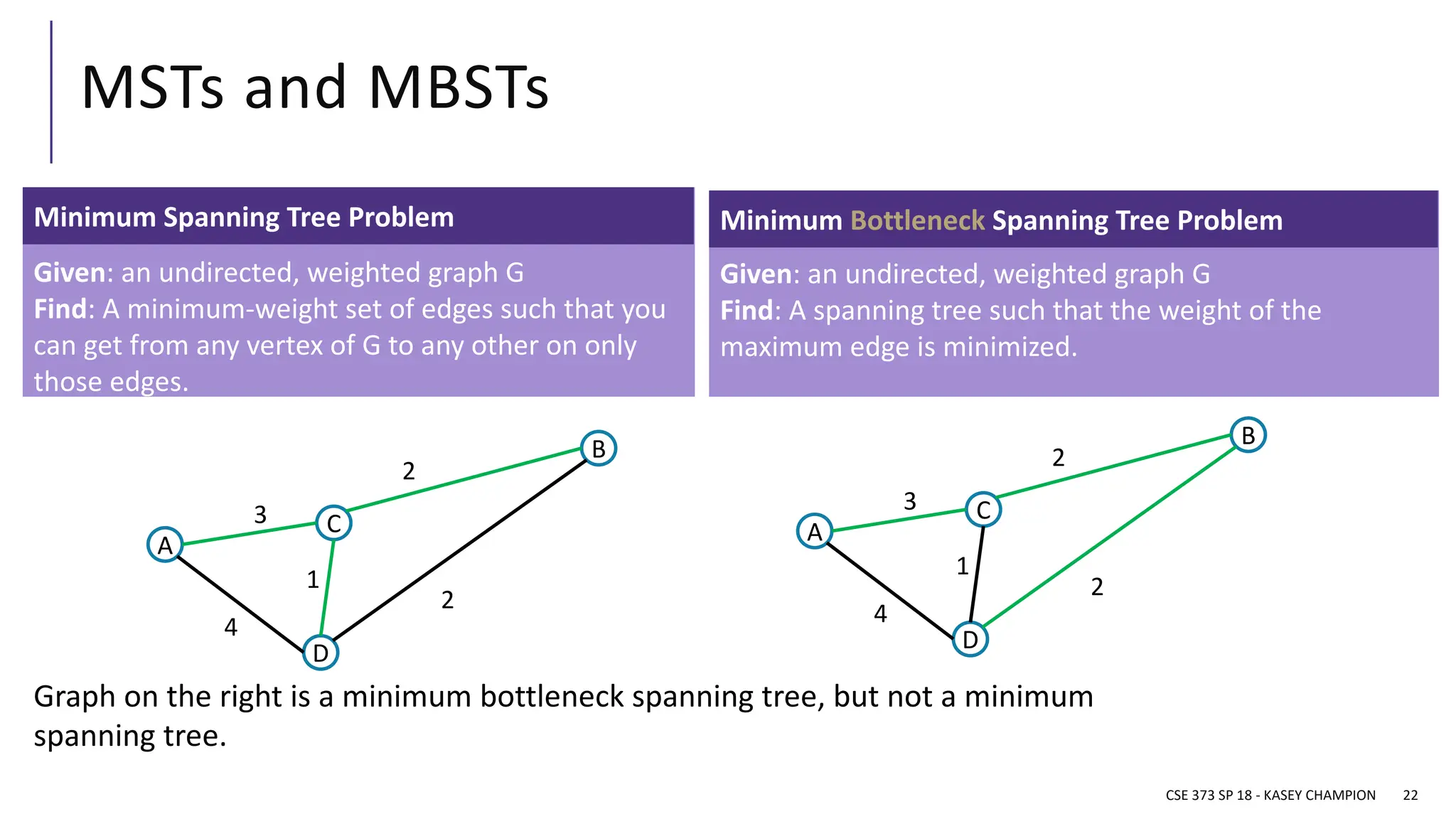 MSTs and MBSTs

Minimum Spanning Tree Problem

Given: an undirected, weighted graph G
Find: A minimum-weight set of edges such that you can get from any vertex of G to any other on only those edges.

Minimum Bottleneck Spanning Tree Problem

Given: an undirected, weighted graph G
Find: A spanning tree such that the weight of the maximum edge is minimized.

B
2
3
C
A
1
2
4
D

B
2
3
C
A
1
2
4
D

Graph on the right is a minimum bottleneck spanning tree, but not a minimum spanning tree.

CSE 373 SP 18 - KASEY CHAMPION 22